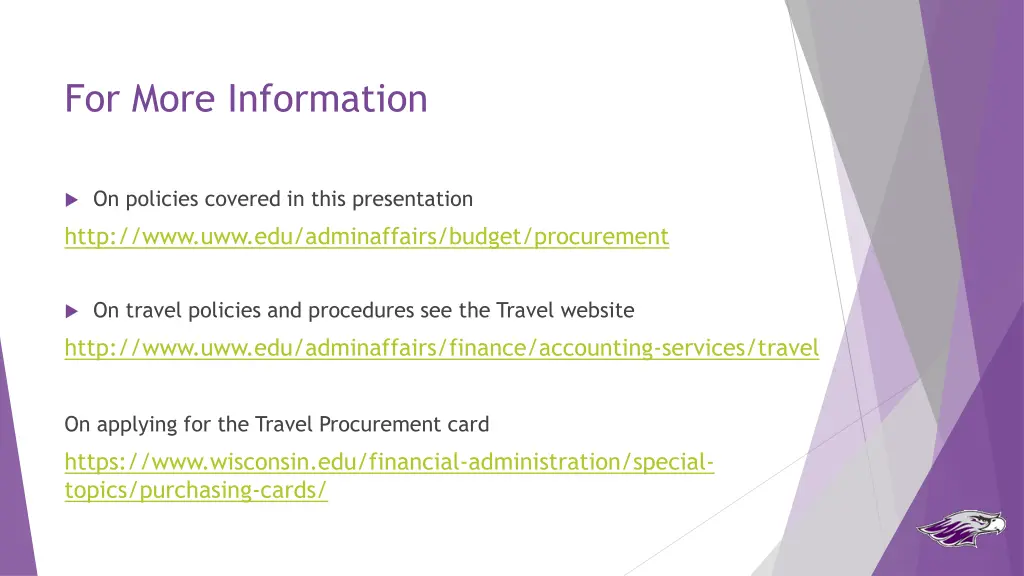 For More Information

On policies covered in this presentation

http://www.uww.edu/adminaffairs/budget/procurement

On travel policies and procedures see the Travel website

http://www.uww.edu/adminaffairs/finance/accounting-services/travel

On applying for the Travel Procurement card

https://www.wisconsin.edu/financial-administration/special-topics/purchasing-cards/